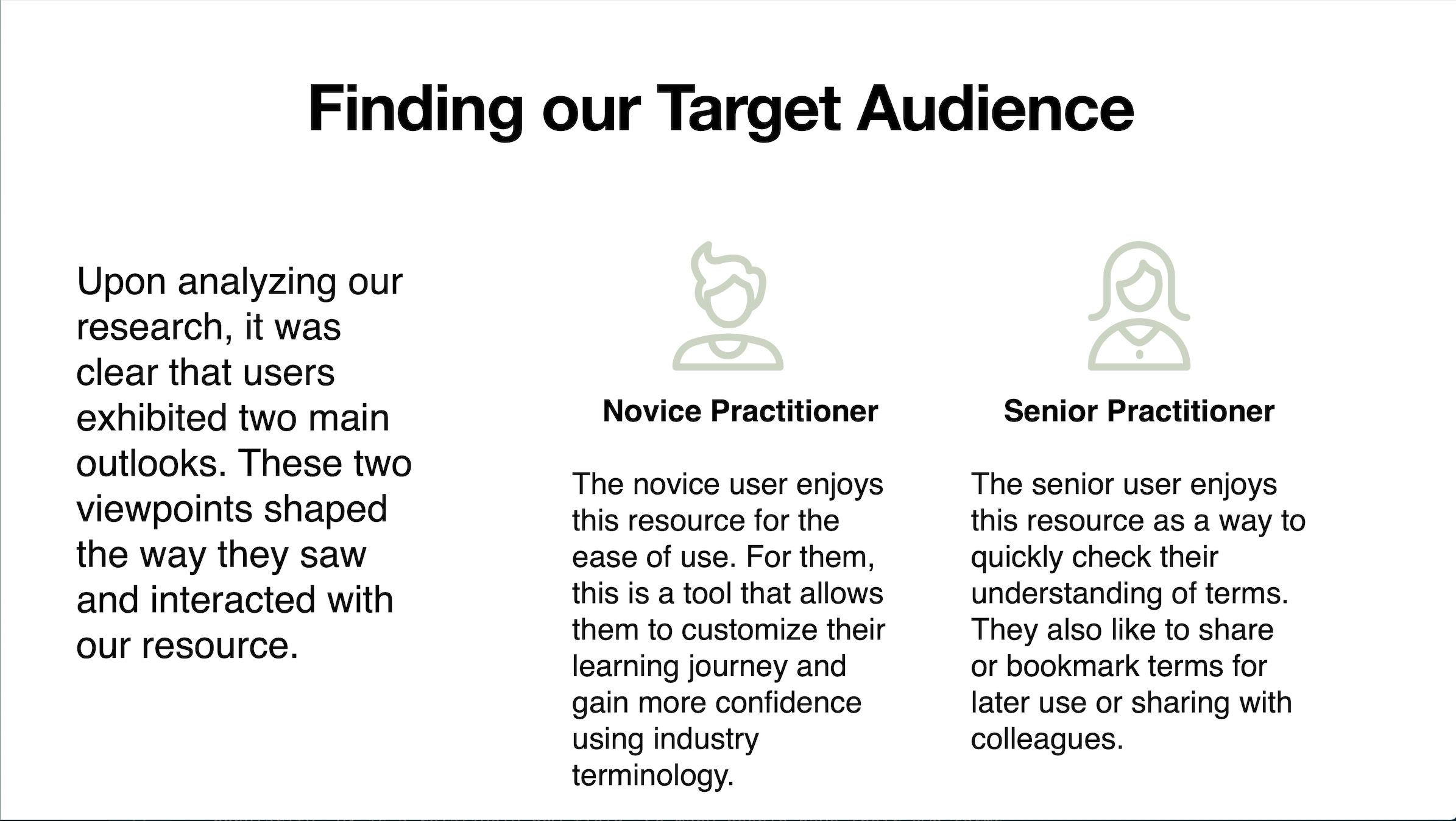 Finding our Target Audience

Upon analyzing our research, it was clear that users exhibited two main outlooks. These two viewpoints shaped the way they saw and interacted with our resource.

Novice Practitioner

The novice user enjoys this resource for the ease of use. For them, this is a tool that allows them to customize their learning journey and gain more confidence using industry terminology.

Senior Practitioner

The senior user enjoys this resource as a way to quickly check their understanding of terms. They also like to share or bookmark terms for later use or sharing with colleagues.